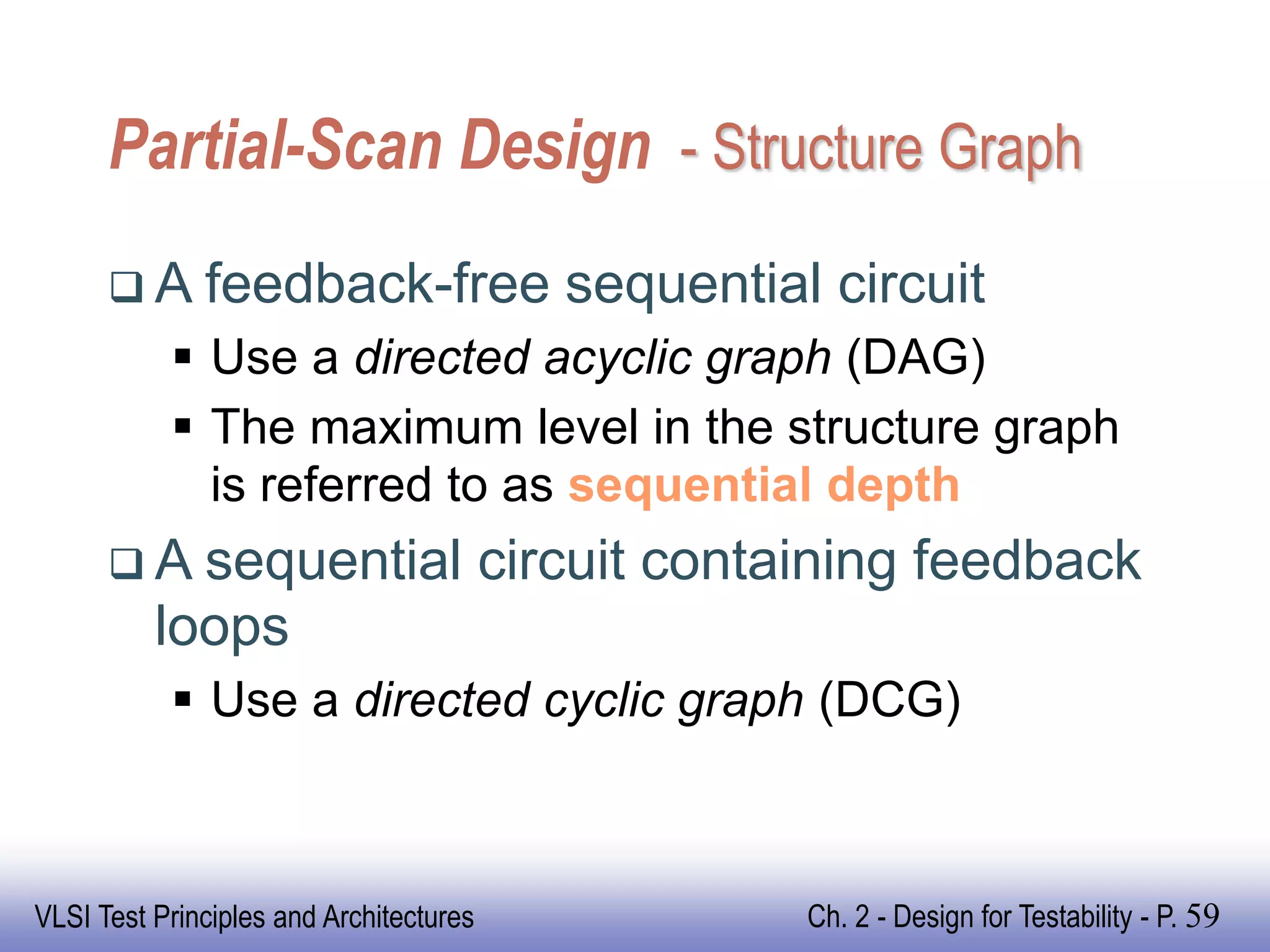 Partial-Scan Design - Structure Graph

❑ A feedback-free sequential circuit

▪ Use a directed acyclic graph (DAG)

▪ The maximum level in the structure graph is referred to as sequential depth

❑ A sequential circuit containing feedback loops

▪ Use a directed cyclic graph (DCG)

VLSI Test Principles and Architectures

Ch. 2 - Design for Testability - P. 59